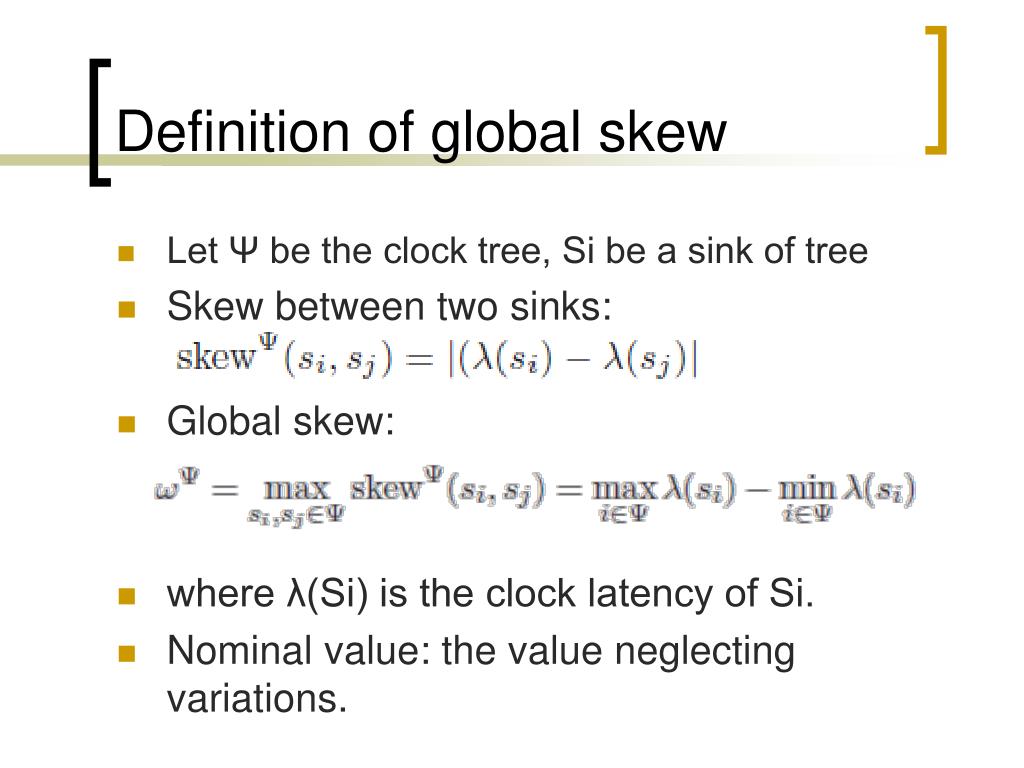 Definition of global skew

- Let Ψ be the clock tree, Si be a sink of tree
- Skew between two sinks:
$\text{skew}^{\Psi}(s_i, s_j) = |(\lambda(s_i) - \lambda(s_j)|$
- Global skew:
$\omega^{\Psi} = \max_{s_i, s_j \in \Psi} \text{skew}^{\Psi}(s_i, s_j) = \max_{i \in \Psi} \lambda(s_i) - \min_{i \in \Psi} \lambda(s_i)$
- where λ(Si) is the clock latency of Si.
- Nominal value: the value neglecting variations.